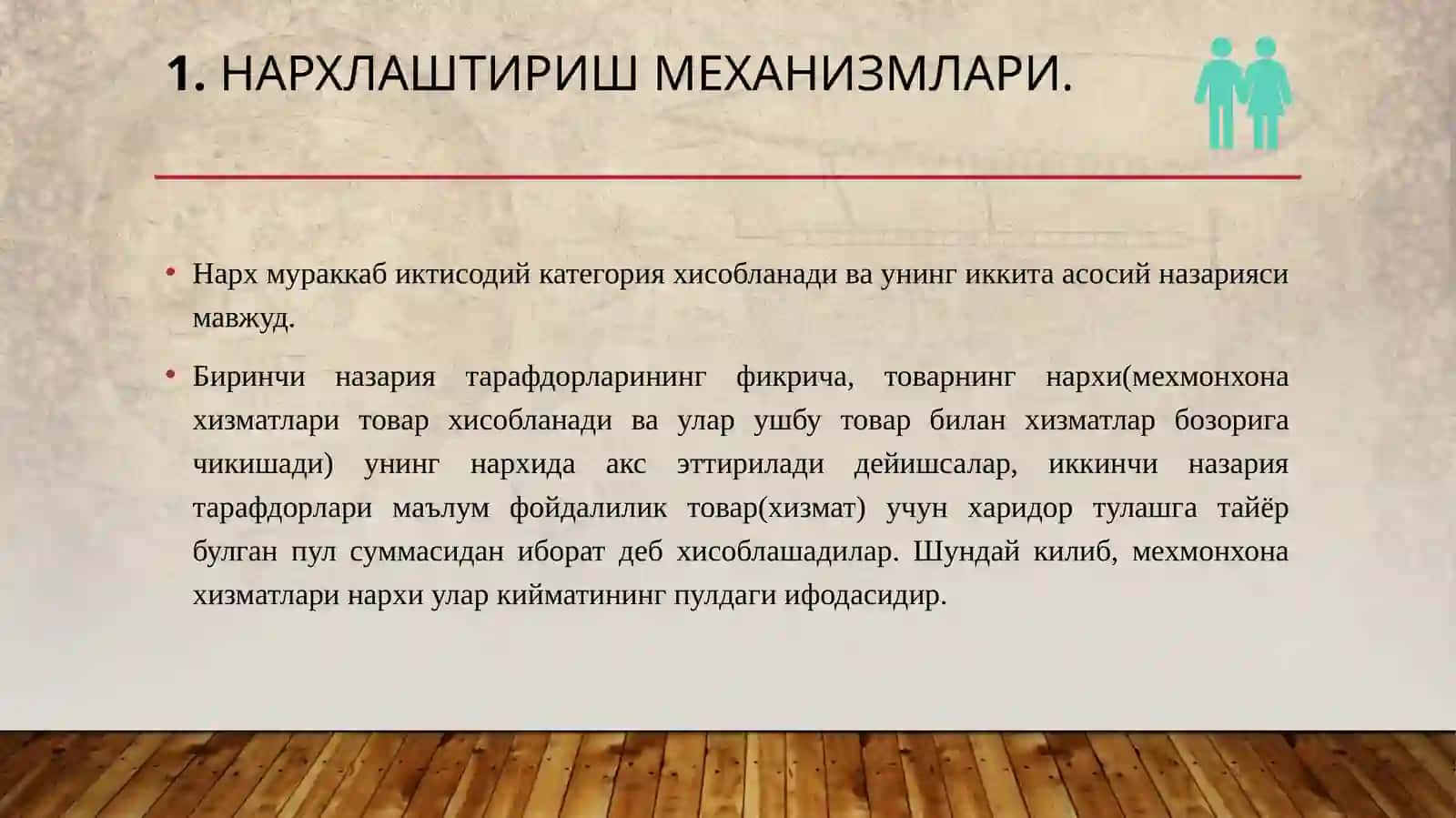 1. НАРХЛАШТИРИШ МЕХАНИЗМЛАРИ.

• Нарх мураккаб иктисодий категория хисобланади ва унинг иккита асосий назарияси мавжуд.

• Биринчи назария тарафдорларининг фикрича, товарнинг нархи(мехмонхона хизматлари товар хисобланади ва улар ушбу товар билан хизматлар бозорига чикишади) унинг нархида акс эттирилади дейишсалар, иккинчи назария тарафдорлари маълум фойдалилик товар(хизмат) учун харидор тулашга тайёр булган пул суммасидан иборат деб хисоблашадилар. Шундай килиб, мехмонхона хизматлари нархи улар кийматининг пулдаги ифодасидир.